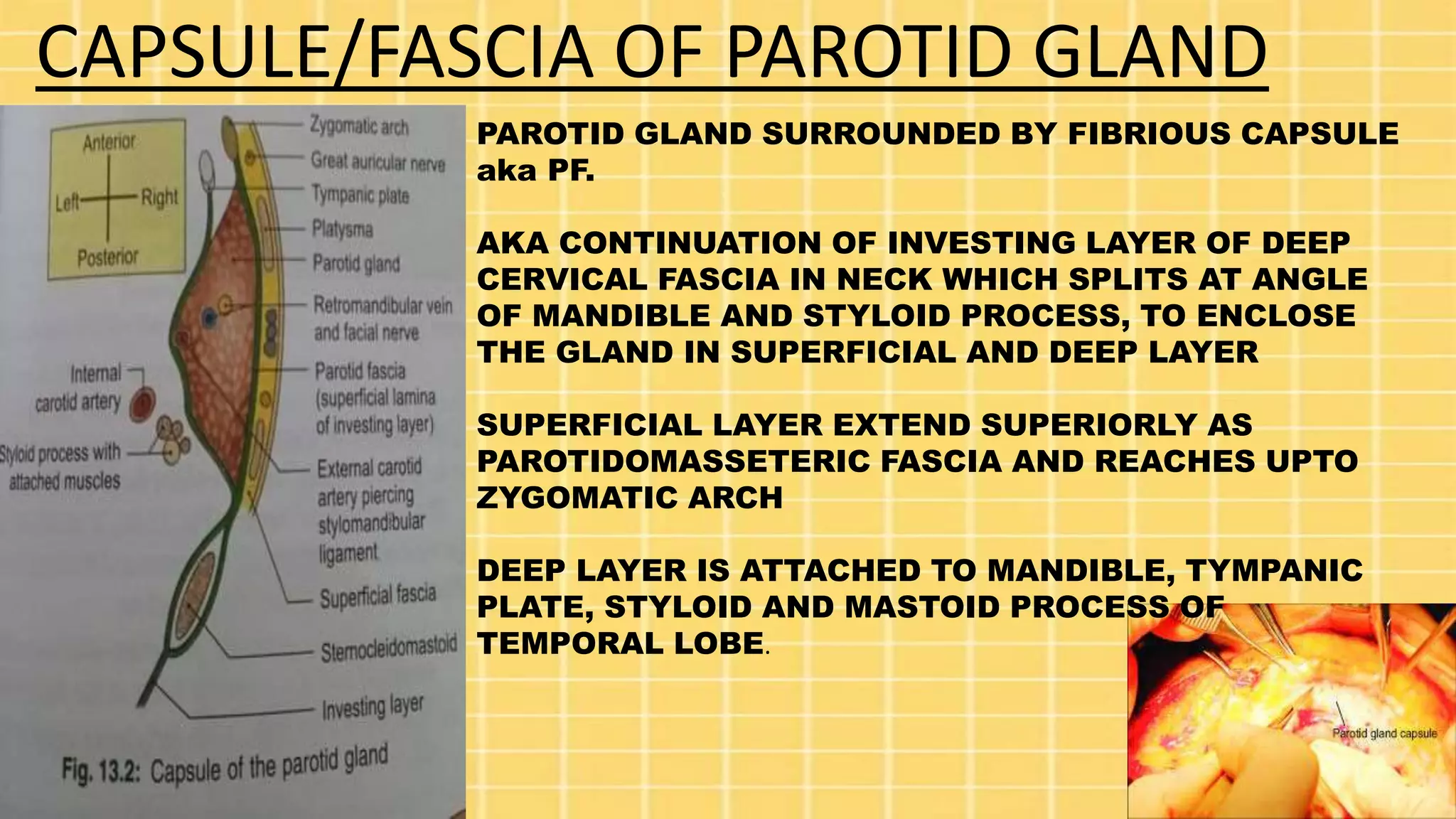 CAPSULE/FASCIA OF PAROTID GLAND

Anterior
Left
Right
Posterior

Zygomatic arch
Great auricular nerve
Tympanic plate
Platysma
Parotid gland
Retromandibular vein and facial nerve
Parotid fascia (superficial lamina of investing layer)
External carotid artery piercing stylomandibular ligament
Superficial fascia
Sternocleidomastoid
Investing layer
Internal carotid artery
Styloid process with attached muscles

Fig. 13.2: Capsule of the parotid gland

PAROTID GLAND SURROUNDED BY FIBRIOUS CAPSULE aka PF.

AKA CONTINUATION OF INVESTING LAYER OF DEEP CERVICAL FASCIA IN NECK WHICH SPLITS AT ANGLE OF MANDIBLE AND STYLOID PROCESS, TO ENCLOSE THE GLAND IN SUPERFICIAL AND DEEP LAYER

SUPERFICIAL LAYER EXTEND SUPERIORLY AS PAROTIDOMASSETERIC FASCIA AND REACHES UPTO ZYGOMATIC ARCH

DEEP LAYER IS ATTACHED TO MANDIBLE, TYMPANIC PLATE, STYLOID AND MASTOID PROCESS OF TEMPORAL LOBE.

Parotid gland capsule